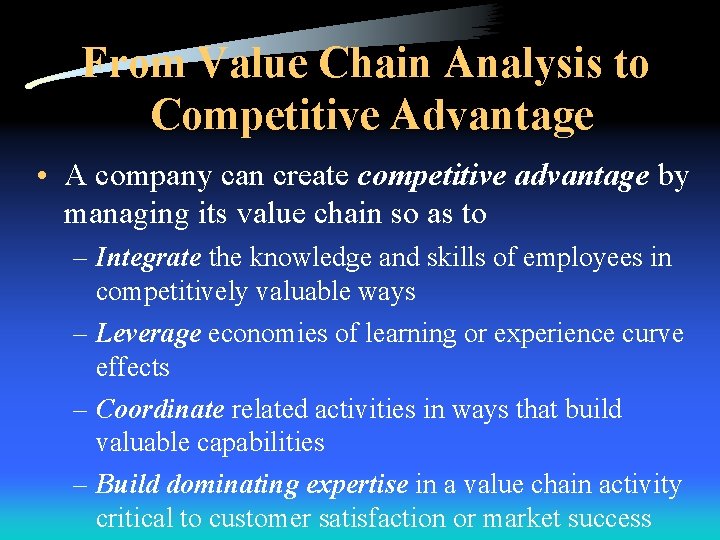 From Value Chain Analysis to Competitive Advantage

• A company can create competitive advantage by managing its value chain so as to

– Integrate the knowledge and skills of employees in competitively valuable ways

– Leverage economies of learning or experience curve effects

– Coordinate related activities in ways that build valuable capabilities

– Build dominating expertise in a value chain activity critical to customer satisfaction or market success